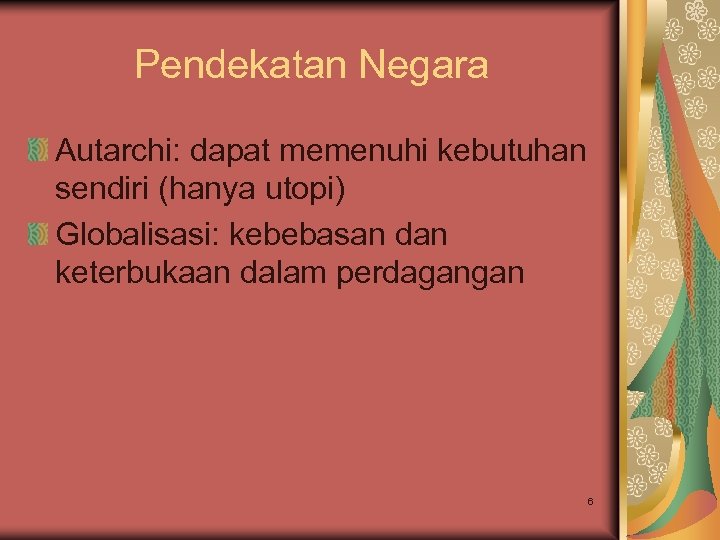 Pendekatan Negara

Autarchi: dapat memenuhi kebutuhan sendiri (hanya utopi)

Globalisasi: kebebasan dan keterbukaan dalam perdagangan

6